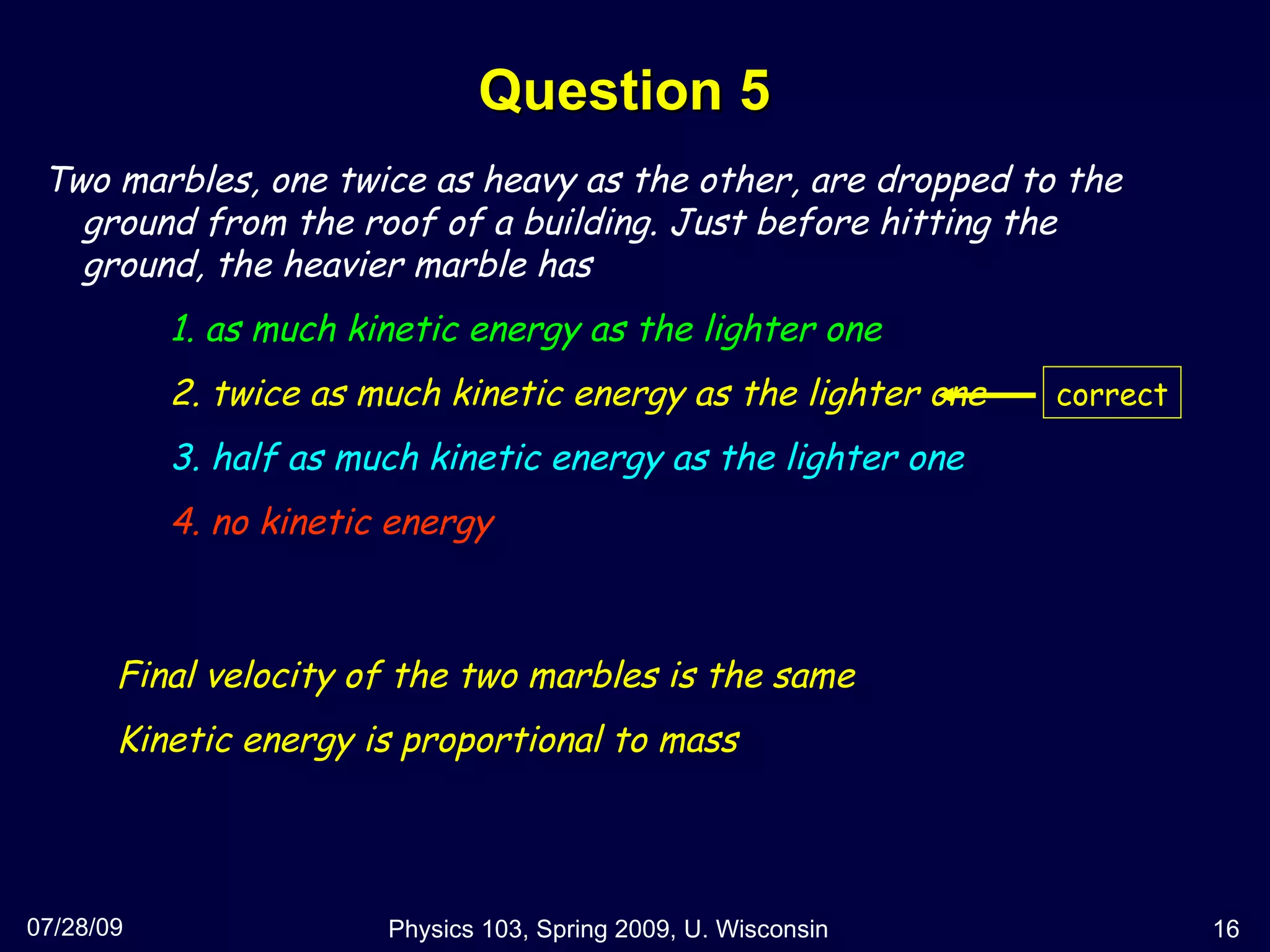 Question 5

Two marbles, one twice as heavy as the other, are dropped to the ground from the roof of a building. Just before hitting the ground, the heavier marble has

1. as much kinetic energy as the lighter one

2. twice as much kinetic energy as the lighter one

correct

3. half as much kinetic energy as the lighter one

4. no kinetic energy

Final velocity of the two marbles is the same

Kinetic energy is proportional to mass

07/28/09

Physics 103, Spring 2009, U. Wisconsin

16